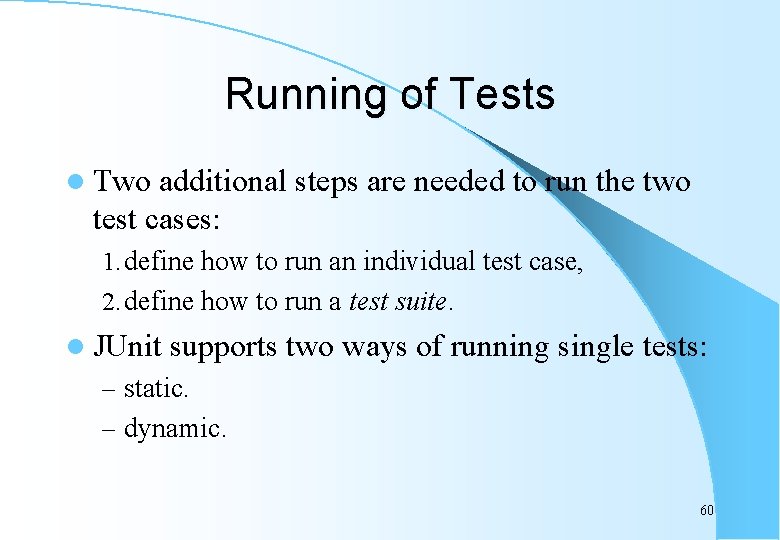 Running of Tests

Two additional steps are needed to run the two test cases:

1. define how to run an individual test case,
2. define how to run a test suite.

JUnit supports two ways of running single tests:

– static.
– dynamic.

60